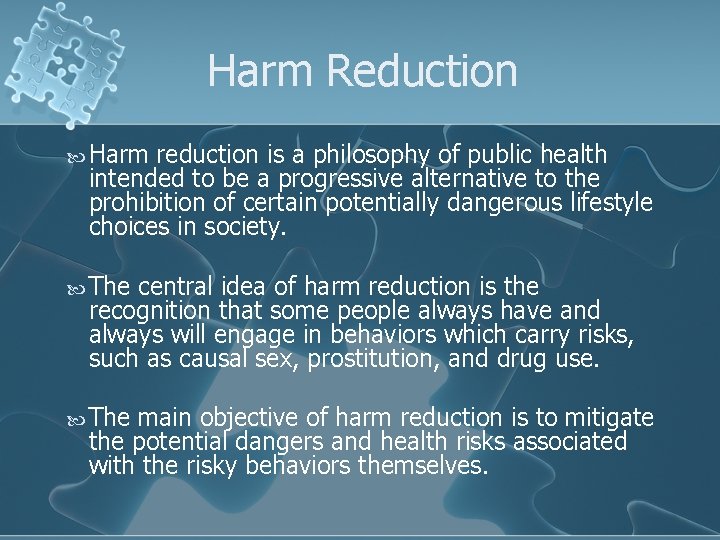 Harm Reduction

Harm reduction is a philosophy of public health intended to be a progressive alternative to the prohibition of certain potentially dangerous lifestyle choices in society.

The central idea of harm reduction is the recognition that some people always have and always will engage in behaviors which carry risks, such as causal sex, prostitution, and drug use.

The main objective of harm reduction is to mitigate the potential dangers and health risks associated with the risky behaviors themselves.